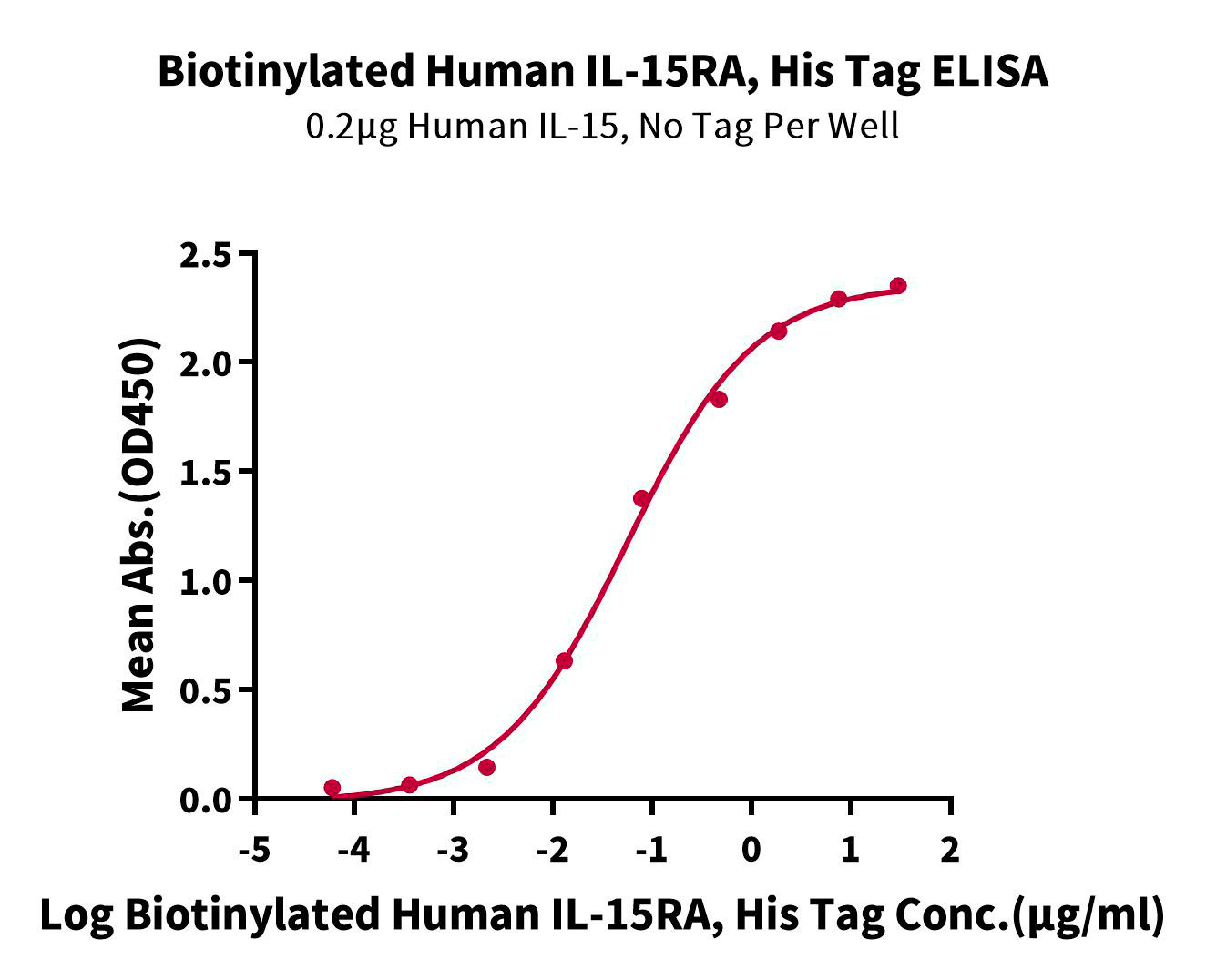 Biotinylated Human IL-15RA, His Tag ELISA
0.2μg Human IL-15, No Tag Per Well

Mean Abs.(OD450)

2.5
2.0
1.5
1.0
0.5
0.0

-5 -4 -3 -2 -1 0 1 2

Log Biotinylated Human IL-15RA, His Tag Conc.(μg/ml)